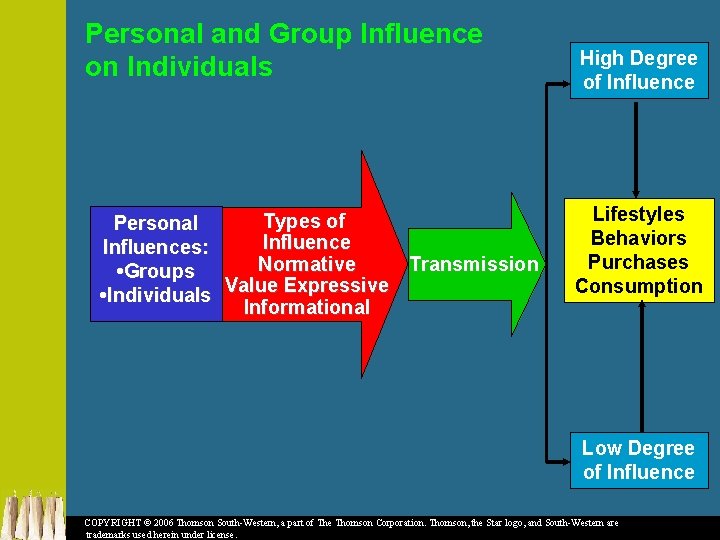 Personal and Group Influence on Individuals

Personal Influences:
•Groups
•Individuals

Types of Influence
Normative
Value Expressive
Informational

Transmission

High Degree of Influence

Lifestyles
Behaviors
Purchases
Consumption

Low Degree of Influence

COPYRIGHT © 2006 Thomson South-Western, a part of The Thomson Corporation. Thomson, the Star logo, and South-Western are trademarks used herein under license.